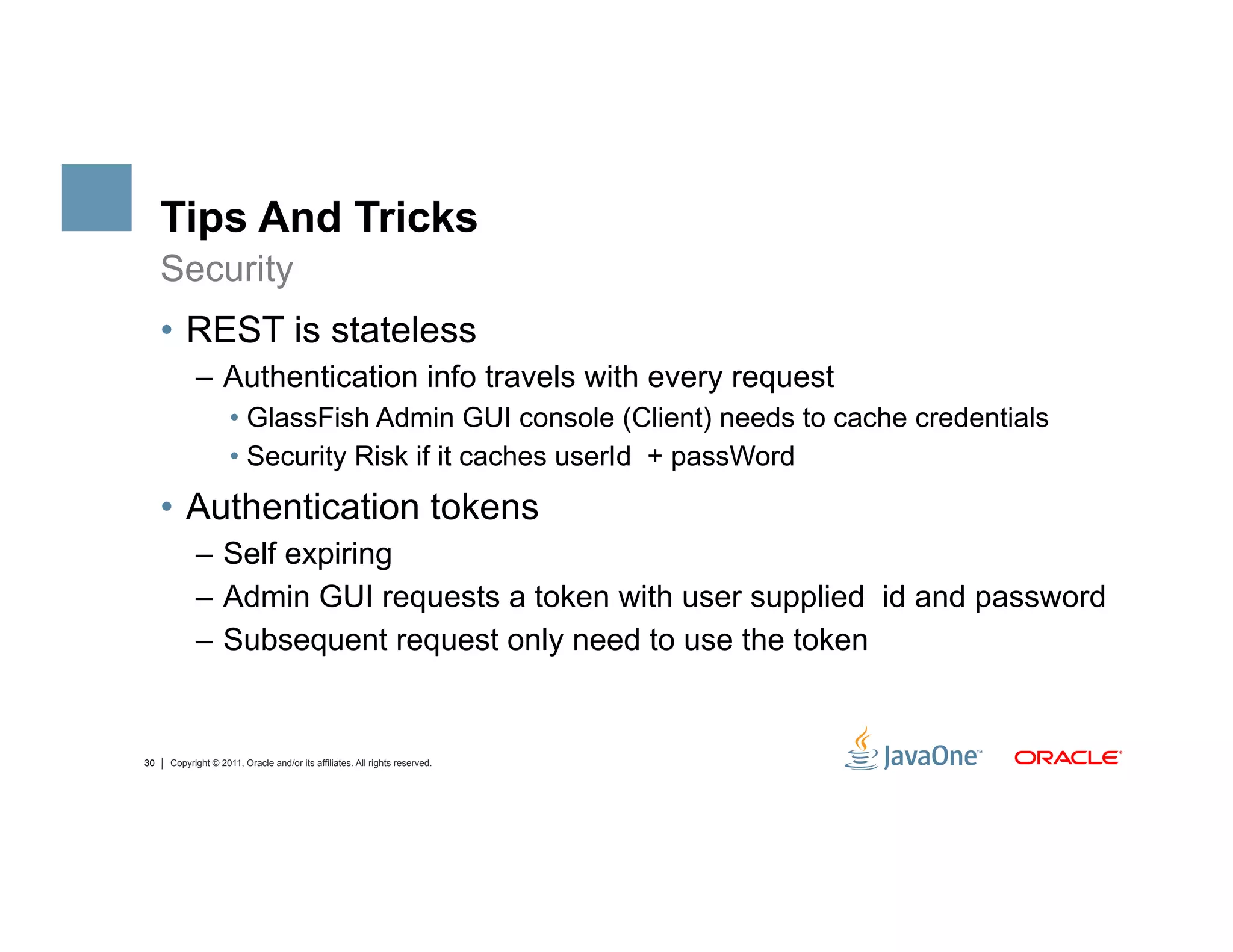 Tips And Tricks
Security

• REST is stateless
– Authentication info travels with every request
• GlassFish Admin GUI console (Client) needs to cache credentials
• Security Risk if it caches userId + passWord

• Authentication tokens
– Self expiring
– Admin GUI requests a token with user supplied id and password
– Subsequent request only need to use the token

30 | Copyright © 2011, Oracle and/or its affiliates. All rights reserved.

JavaOne™ ORACLE®